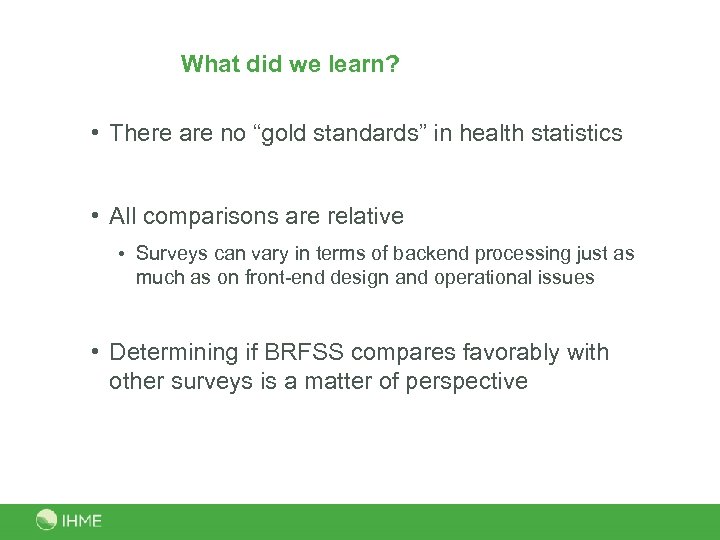 What did we learn?

• There are no “gold standards” in health statistics

• All comparisons are relative

• Surveys can vary in terms of backend processing just as much as on front-end design and operational issues

• Determining if BRFSS compares favorably with other surveys is a matter of perspective

IHME